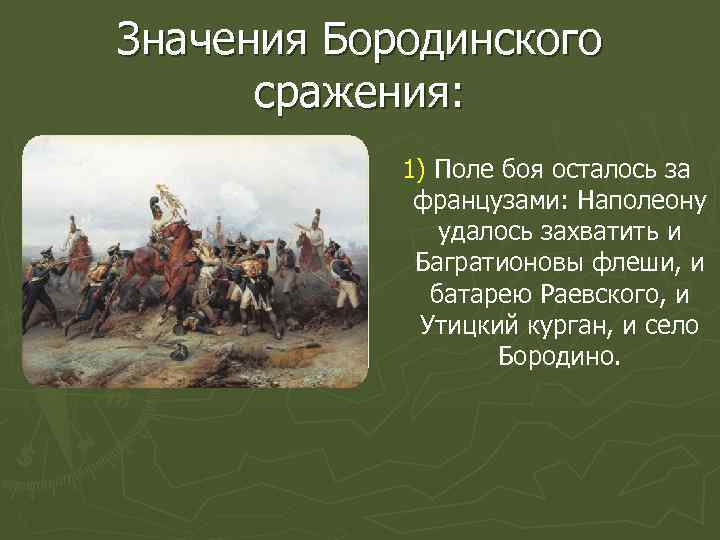 Значения Бородинского сражения:

1) Поле боя осталось за французами: Наполеону удалось захватить и Багратионовы флеши, и батарею Раевского, и Утицкий курган, и село Бородино.